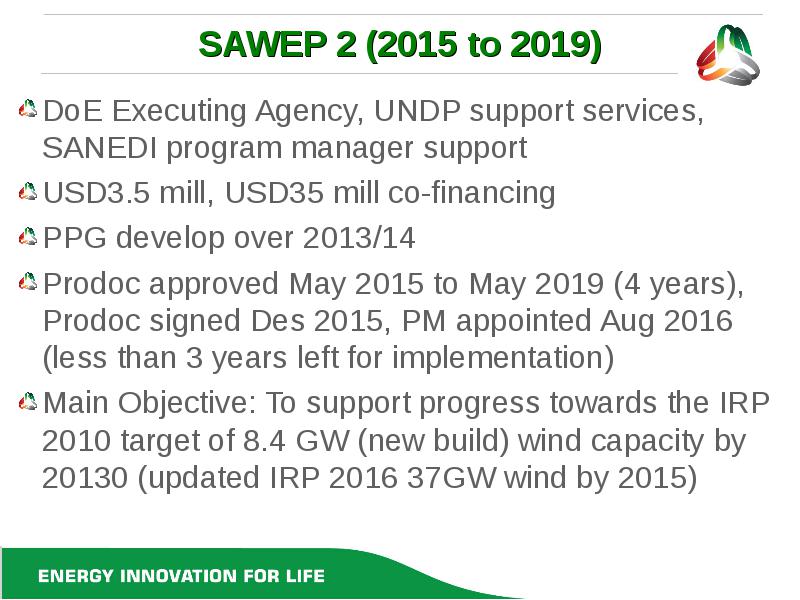 SAWEP 2 (2015 to 2019)

DoE Executing Agency, UNDP support services, SANEDI program manager support

USD3.5 mill, USD35 mill co-financing

PPG develop over 2013/14

Prodoc approved May 2015 to May 2019 (4 years), Prodoc signed Des 2015, PM appointed Aug 2016 (less than 3 years left for implementation)

Main Objective: To support progress towards the IRP 2010 target of 8.4 GW (new build) wind capacity by 20130 (updated IRP 2016 37GW wind by 2015)

ENERGY INNOVATION FOR LIFE